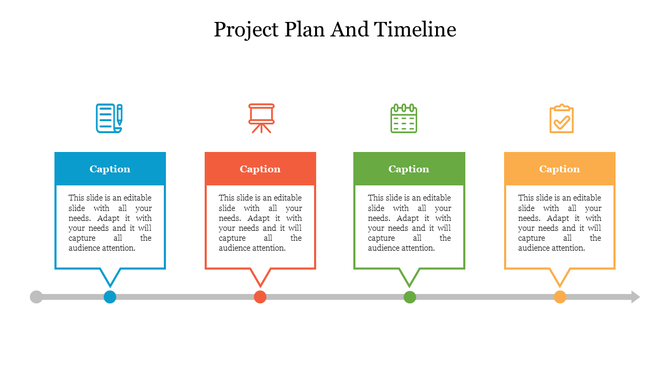 Project Plan And Timeline

Caption

This slide is an editable slide with all your needs. Adapt it with your needs and it will capture all the audience attention.

Caption

This slide is an editable slide with all your needs. Adapt it with your needs and it will capture all the audience attention.

Caption

This slide is an editable slide with all your needs. Adapt it with your needs and it will capture all the audience attention.

Caption

This slide is an editable slide with all your needs. Adapt it with your needs and it will capture all the audience attention.